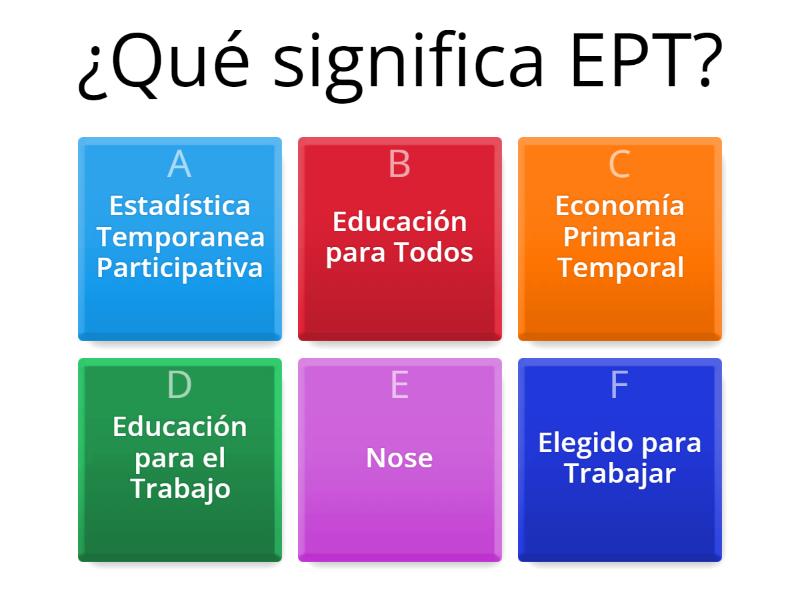 ¿Qué significa EPT?

A
Estadística Temporanea Participativa

B
Educación para Todos

C
Economía Primaria Temporal

D
Educación para el Trabajo

E
Nose

F
Elegido para Trabajar